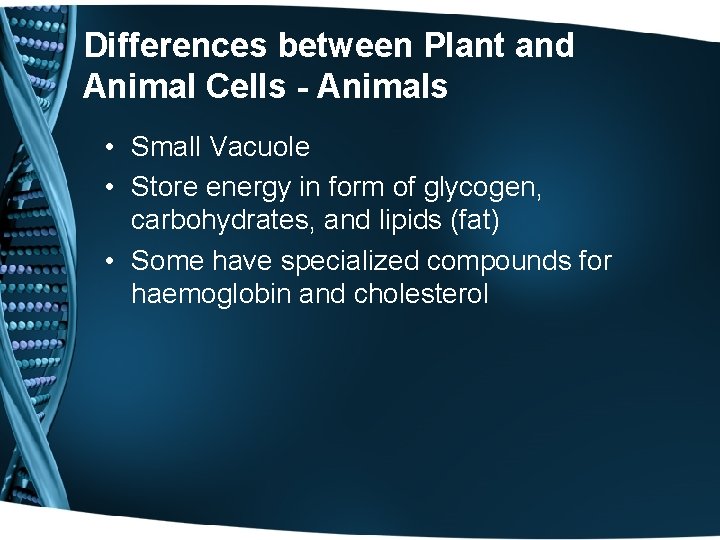 Differences between Plant and Animal Cells - Animals

• Small Vacuole
• Store energy in form of glycogen, carbohydrates, and lipids (fat)
• Some have specialized compounds for haemoglobin and cholesterol